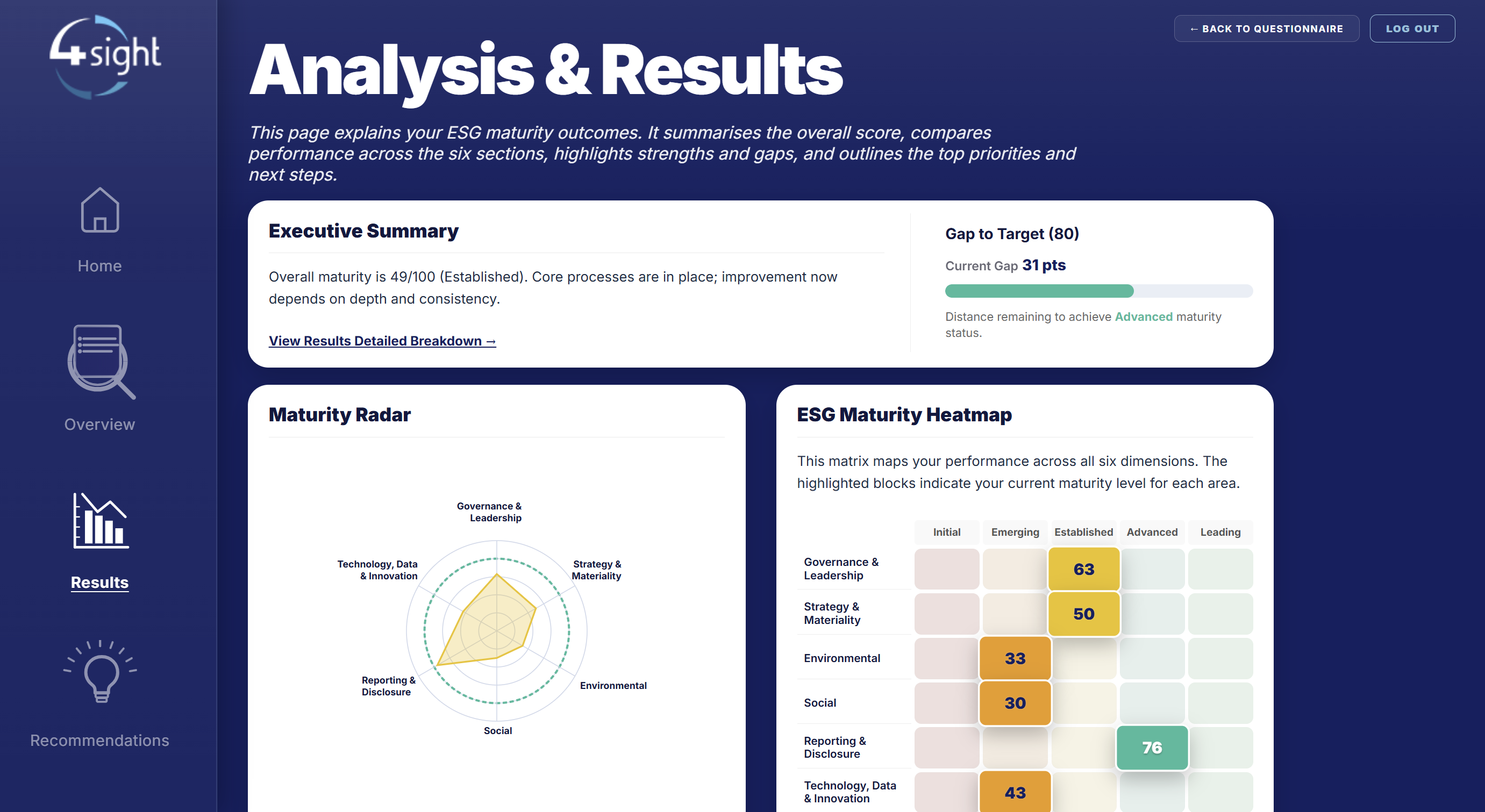 4sight

Home

Overview

Results

Recommendations

← BACK TO QUESTIONNAIRE

LOG OUT

Analysis & Results

This page explains your ESG maturity outcomes. It summarises the overall score, compares performance across the six sections, highlights strengths and gaps, and outlines the top priorities and next steps.

Executive Summary

Overall maturity is 49/100 (Established). Core processes are in place; improvement now depends on depth and consistency.

View Results Detailed Breakdown →

Gap to Target (80)

Current Gap 31 pts

Distance remaining to achieve Advanced maturity status.

Maturity Radar

Governance & Leadership

Strategy & Materiality

Environmental

Social

Reporting & Disclosure

Technology, Data & Innovation

ESG Maturity Heatmap

This matrix maps your performance across all six dimensions. The highlighted blocks indicate your current maturity level for each area.

| | Initial | Emerging | Established | Advanced | Leading |
|---|---|---|---|---|---|
| Governance & Leadership | | | 63 | | |
| Strategy & Materiality | | | 50 | | |
| Environmental | | 33 | | | |
| Social | | 30 | | | |
| Reporting & Disclosure | | | | 76 | |
| Technology, Data & Innovation | | 43 | | | |